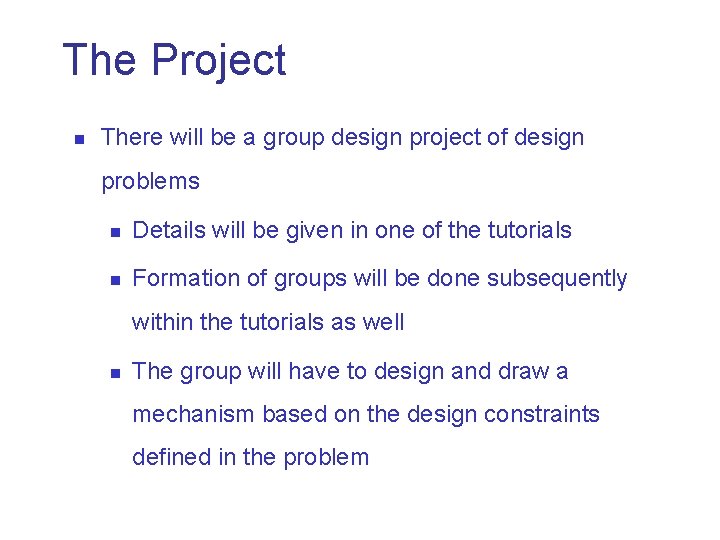 The Project

There will be a group design project of design problems

Details will be given in one of the tutorials

Formation of groups will be done subsequently within the tutorials as well

The group will have to design and draw a mechanism based on the design constraints defined in the problem